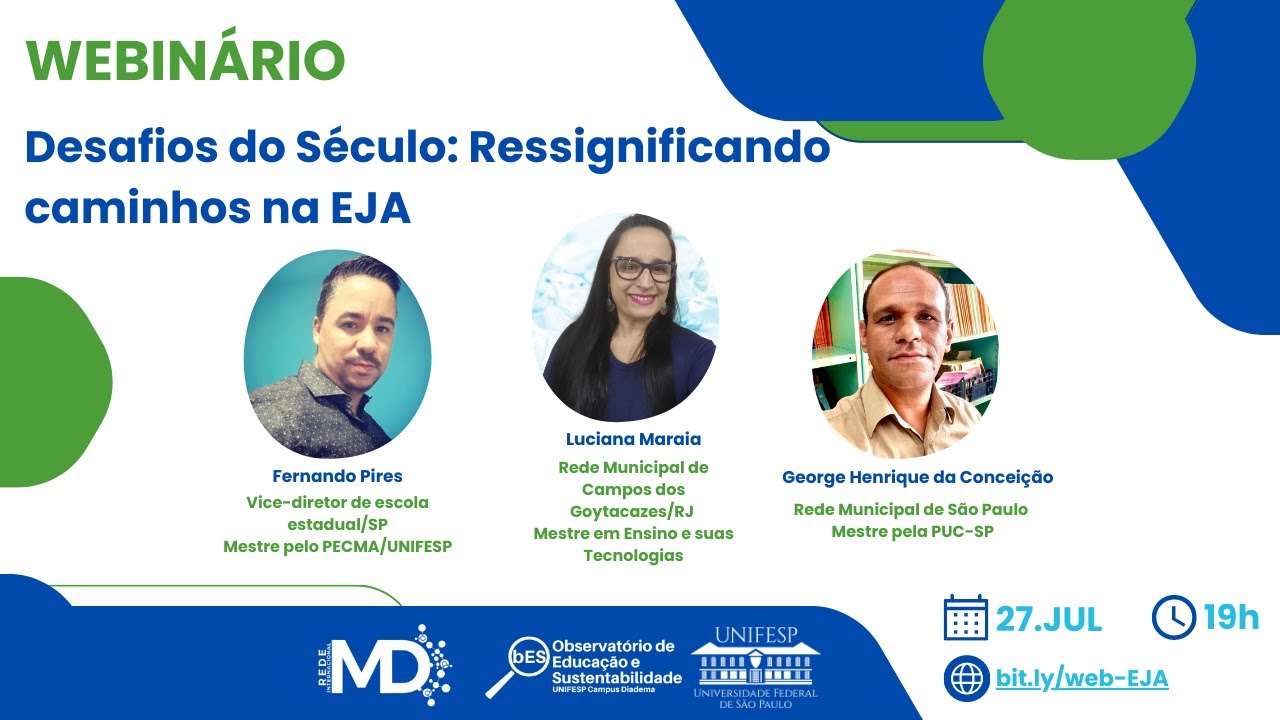 WEBINÁRIO

Desafios do Século: Ressignificando caminhos na EJA

Fernando Pires
Vice-diretor de escola estadual/SP
Mestre pelo PECMA/UNIFESP

Luciana Maraia
Rede Municipal de Campos dos Goytacazes/RJ
Mestre em Ensino e suas Tecnologias

George Henrique da Conceição
Rede Municipal de São Paulo
Mestre pela PUC-SP

REDE INTERNACIONAL MD

bES Observatório de Educação e Sustentabilidade
UNIFESP Campus Diadema

UNIFESP
UNIVERSIDADE FEDERAL DE SÃO PAULO

27.JUL

19h

bit.ly/web-EJA